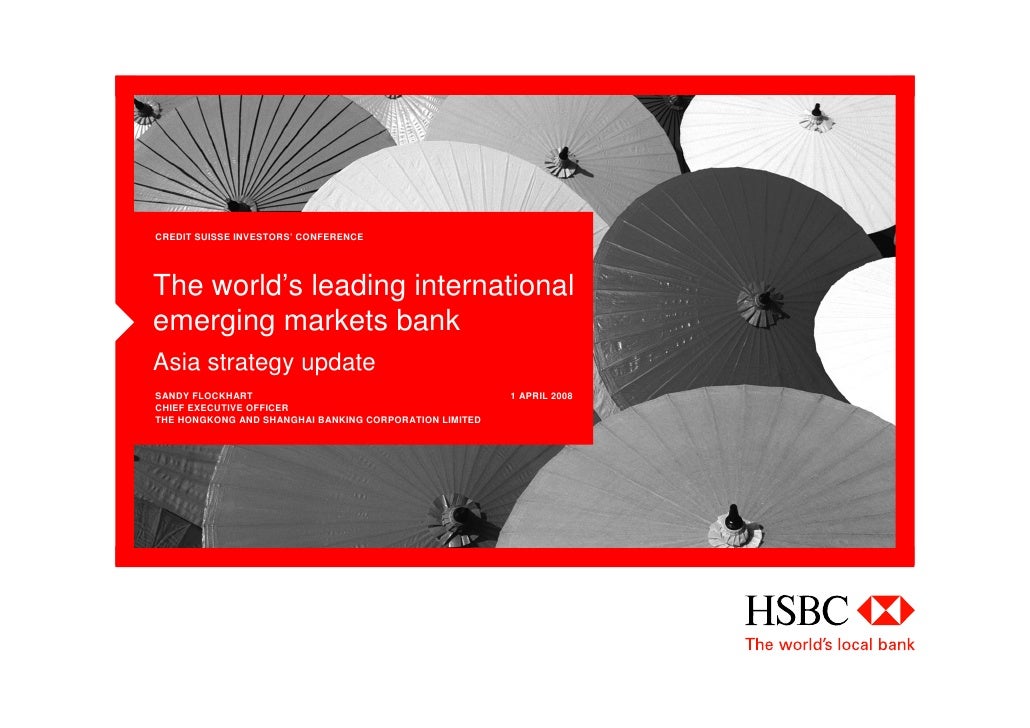 CREDIT SUISSE INVESTORS' CONFERENCE

The world's leading international emerging markets bank

Asia strategy update

SANDY FLOCKHART
CHIEF EXECUTIVE OFFICER
THE HONGKONG AND SHANGHAI BANKING CORPORATION LIMITED

1 APRIL 2008

HSBC

The world's local bank